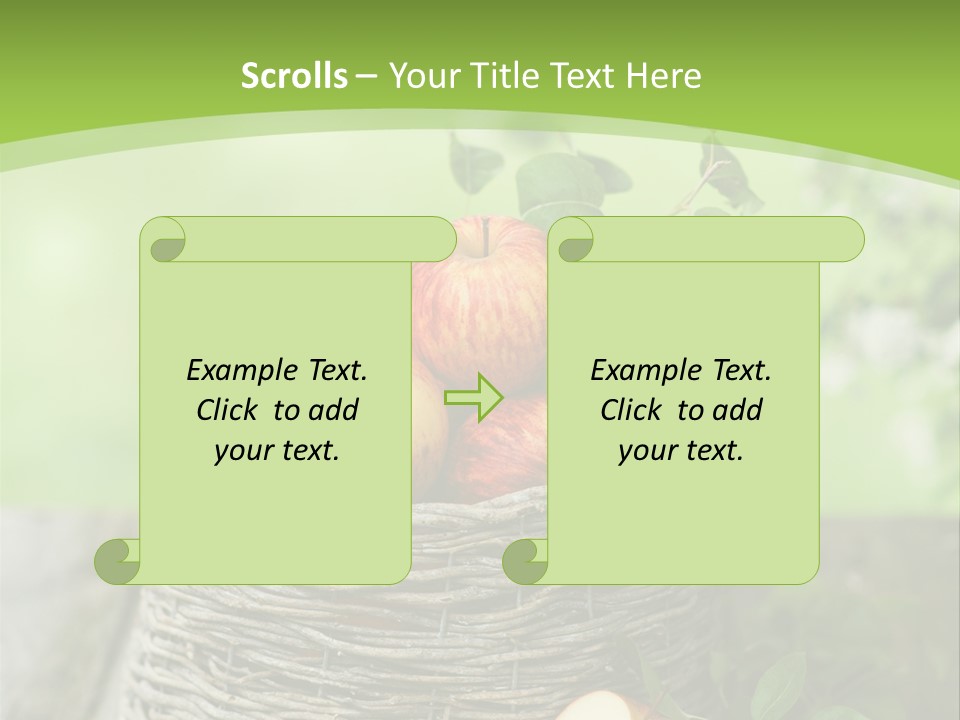 Scrolls – Your Title Text Here

Example Text. Click to add your text.

Example Text. Click to add your text.